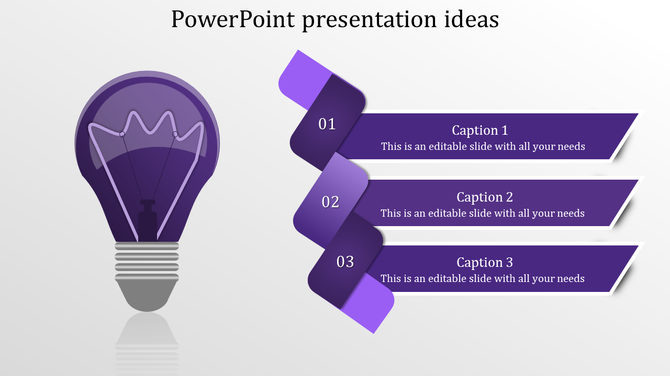 PowerPoint presentation ideas

01

Caption 1
This is an editable slide with all your needs

02

Caption 2
This is an editable slide with all your needs

03

Caption 3
This is an editable slide with all your needs